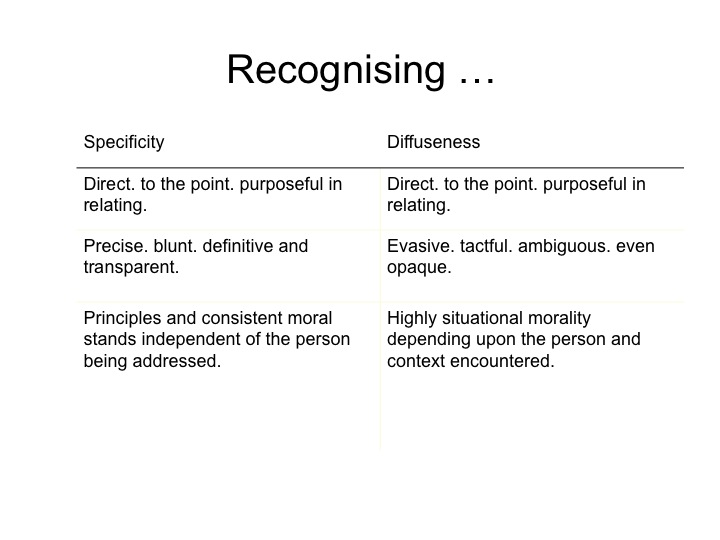 Recognising …

| Specificity | Diffuseness |
|---|---|
| Direct. to the point. purposeful in relating. | Direct. to the point. purposeful in relating. |
| Precise. blunt. definitive and transparent. | Evasive. tactful. ambiguous. even opaque. |
| Principles and consistent moral stands independent of the person being addressed. | Highly situational morality depending upon the person and context encountered. |